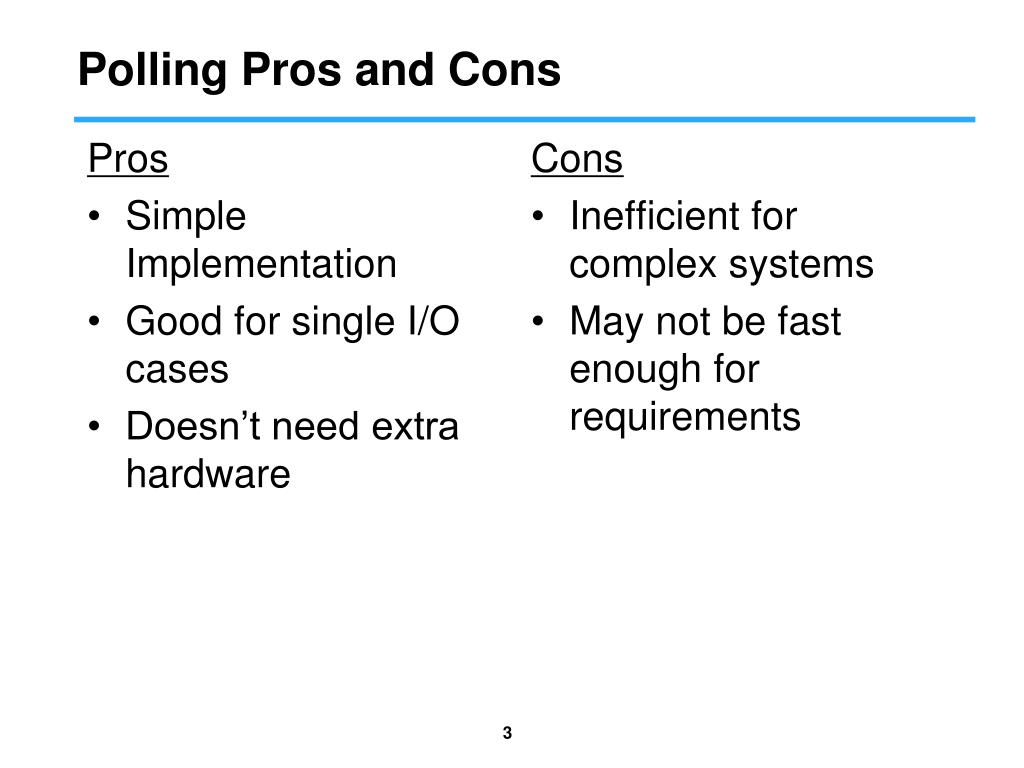 Polling Pros and Cons

Pros
• Simple Implementation
• Good for single I/O cases
• Doesn’t need extra hardware

Cons
• Inefficient for complex systems
• May not be fast enough for requirements

3